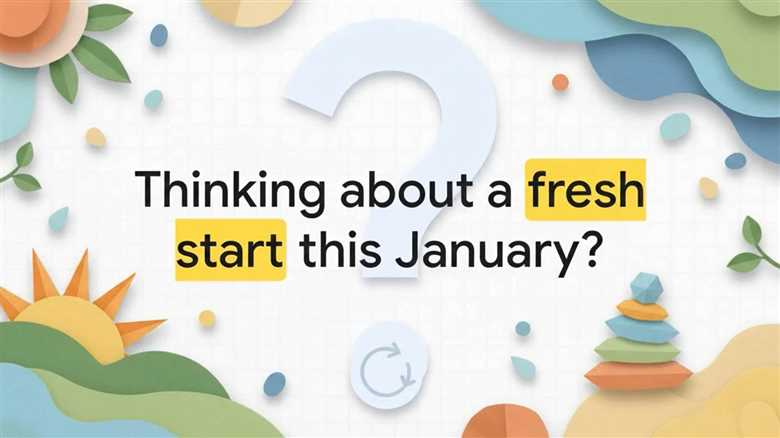 Thinking about a fresh start this January?